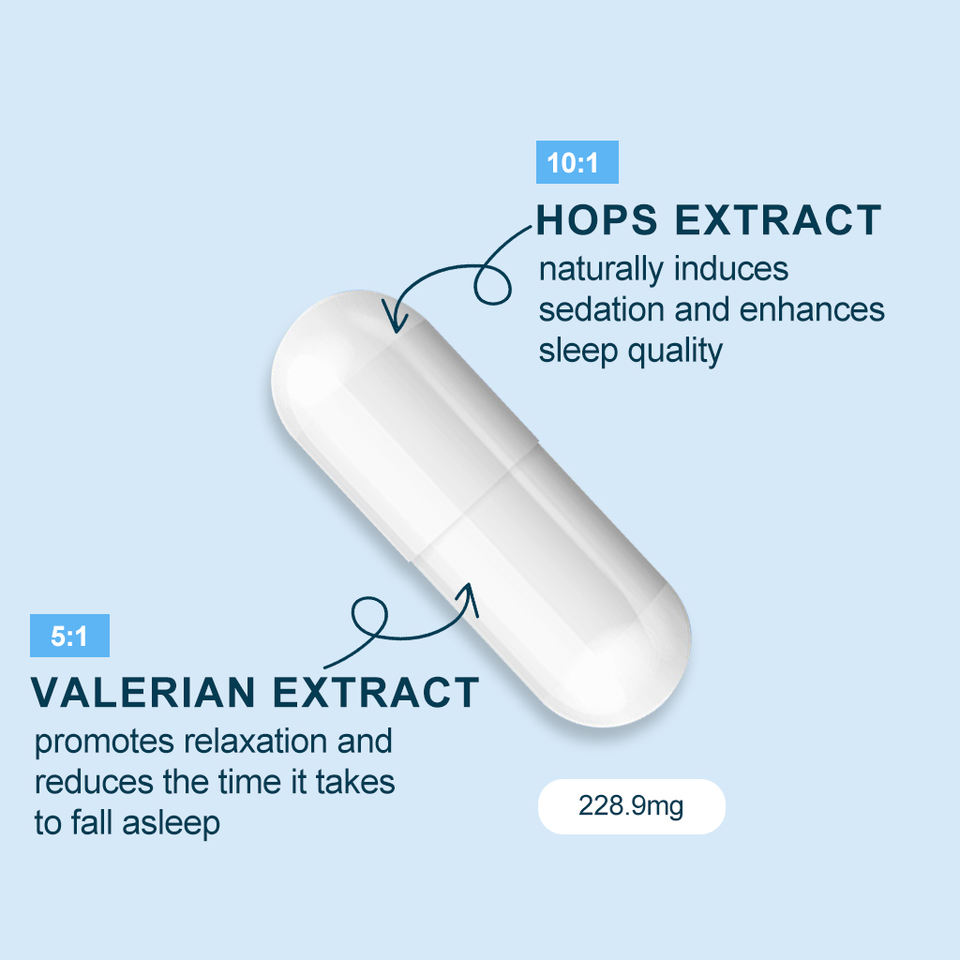 10:1

HOPS EXTRACT

naturally induces sedation and enhances sleep quality

5:1

VALERIAN EXTRACT

promotes relaxation and reduces the time it takes to fall asleep

228.9mg